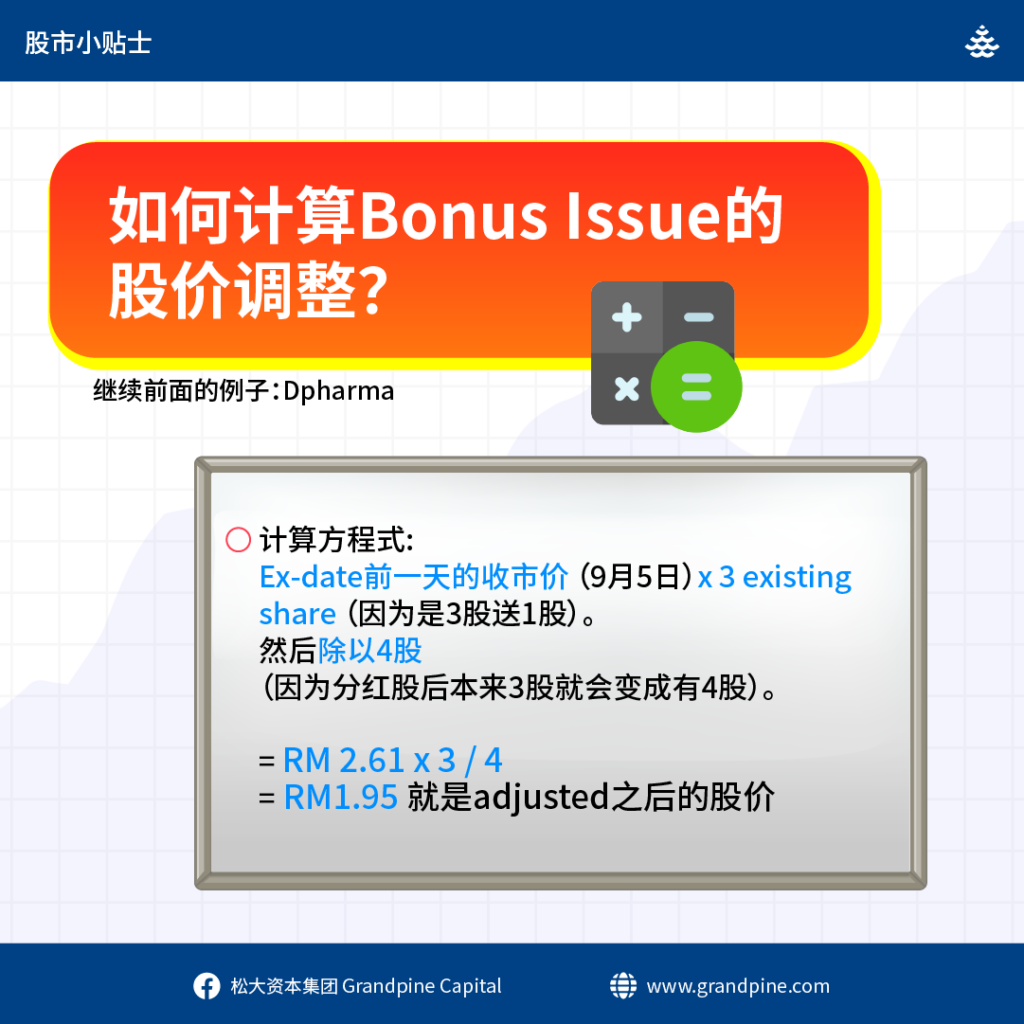 股市小贴士

如何计算Bonus Issue的股价调整?

继续前面的例子：Dpharma

计算方程式:
Ex-date前一天的收市价（9月5日）x 3 existing share（因为是3股送1股）。
然后除以4股
（因为分红股后本来3股就会变成有4股）。

= RM 2.61 x 3 / 4
= RM1.95 就是adjusted之后的股价

松大资本集团 Grandpine Capital
www.grandpine.com